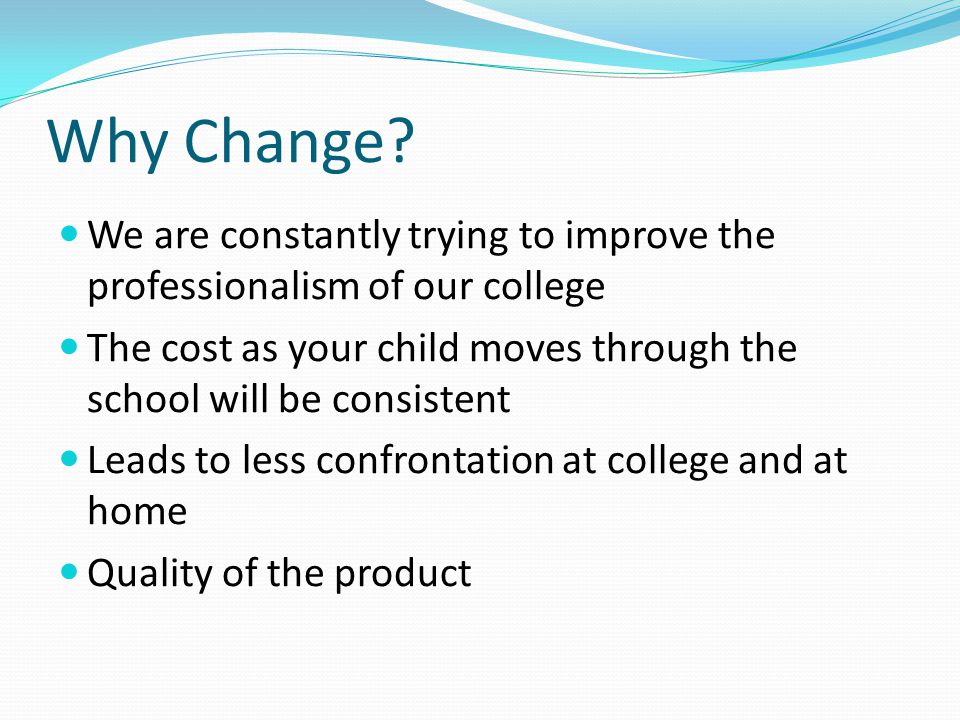 Why Change?

- We are constantly trying to improve the professionalism of our college
- The cost as your child moves through the school will be consistent
- Leads to less confrontation at college and at home
- Quality of the product